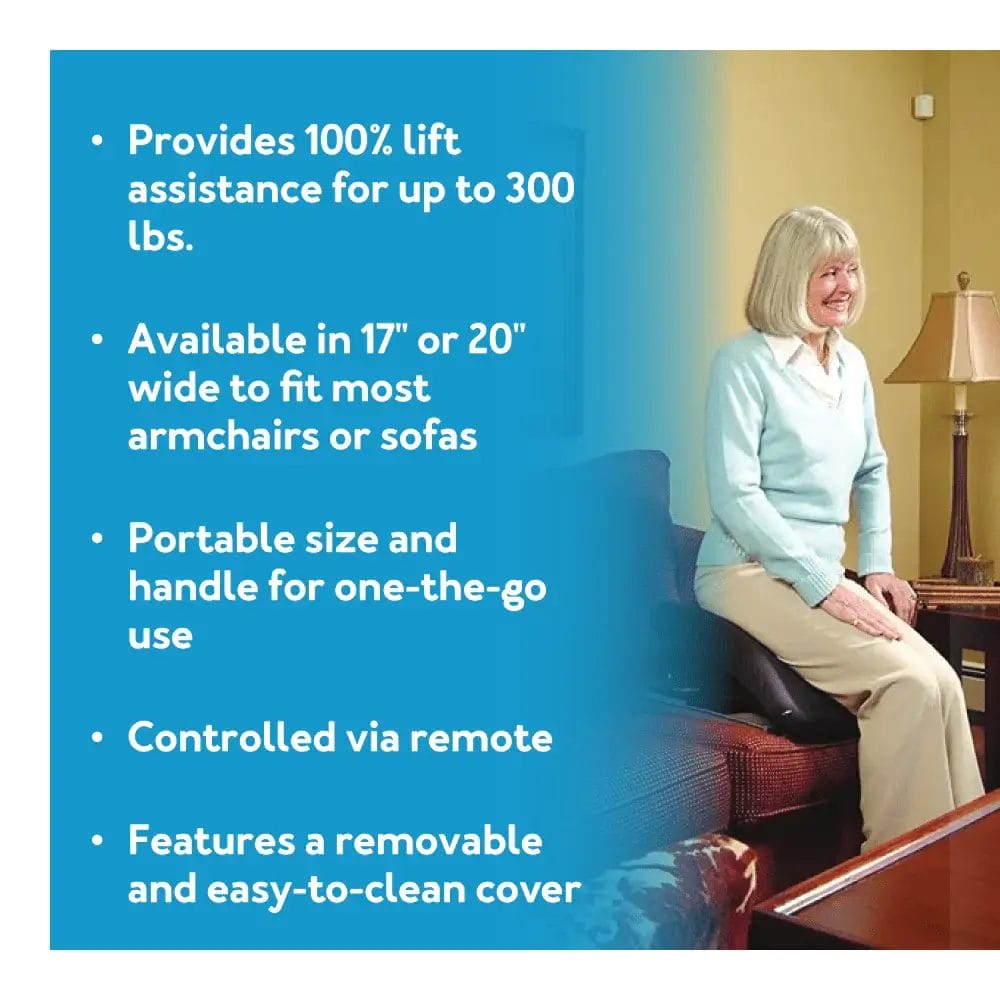 • Provides 100% lift assistance for up to 300 lbs.

• Available in 17" or 20" wide to fit most armchairs or sofas

• Portable size and handle for one-the-go use

• Controlled via remote

• Features a removable and easy-to-clean cover